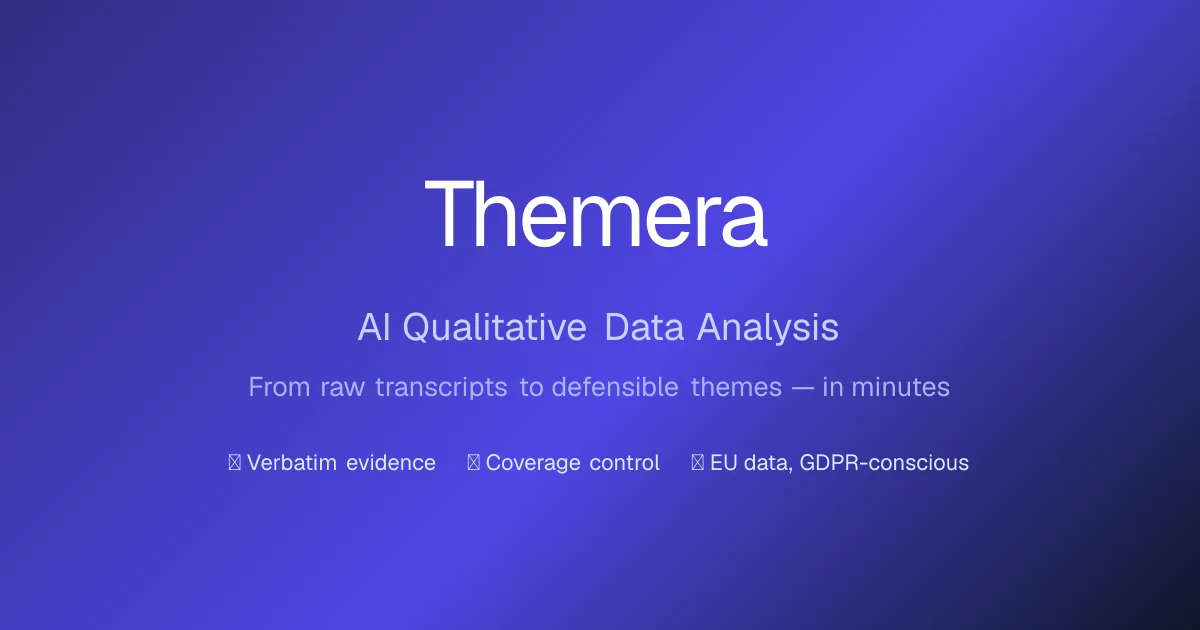 Themera

AI Qualitative Data Analysis

From raw transcripts to defensible themes — in minutes

Verbatim evidence   Coverage control   EU data, GDPR-conscious